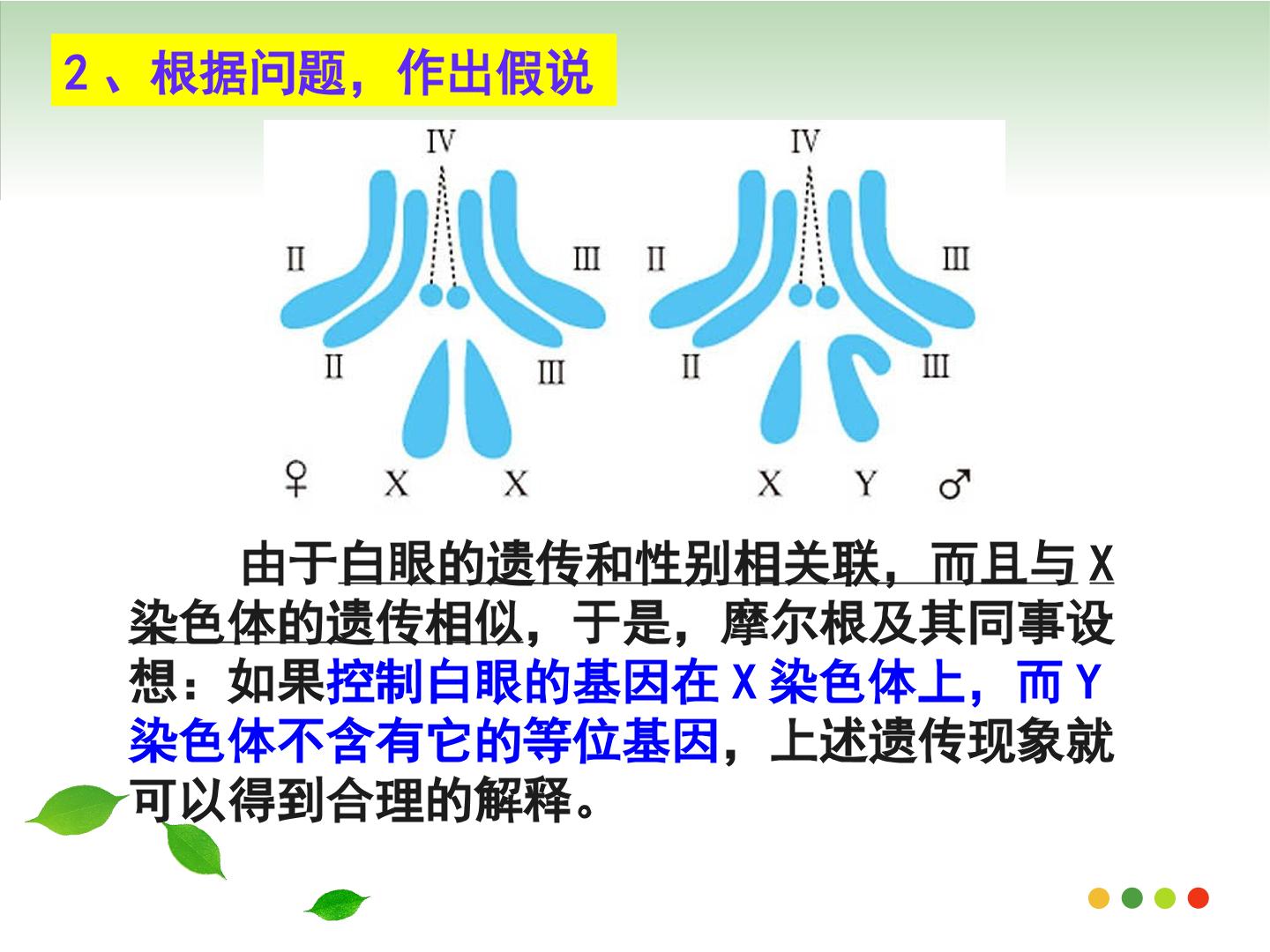 2、根据问题，作出假说

IV

II

III

II

III

♀ X X

IV

II

III

II

III

X Y ♂

由于白眼的遗传和性别相关联，而且与X染色体的遗传相似，于是，摩尔根及其同事设想：如果控制白眼的基因在X染色体上，而Y染色体不含有它的等位基因，上述遗传现象就可以得到合理的解释。